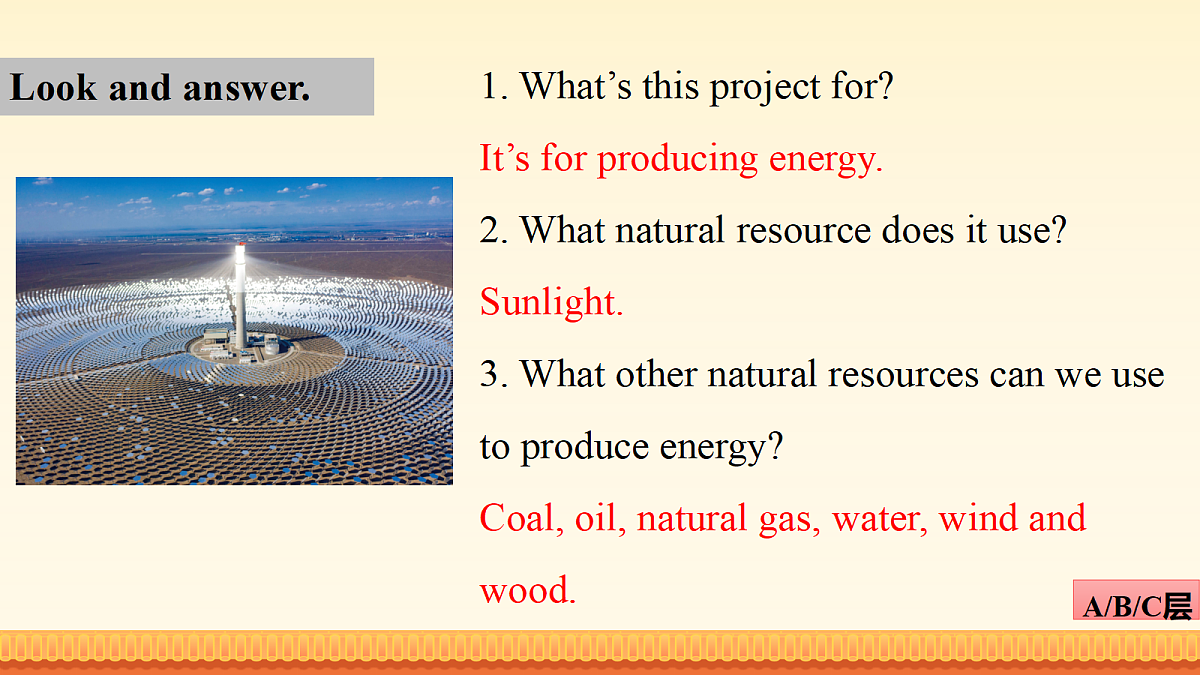 Look and answer.

1. What’s this project for?

It’s for producing energy.

2. What natural resource does it use?

Sunlight.

3. What other natural resources can we use to produce energy?

Coal, oil, natural gas, water, wind and wood.

A/B/C层